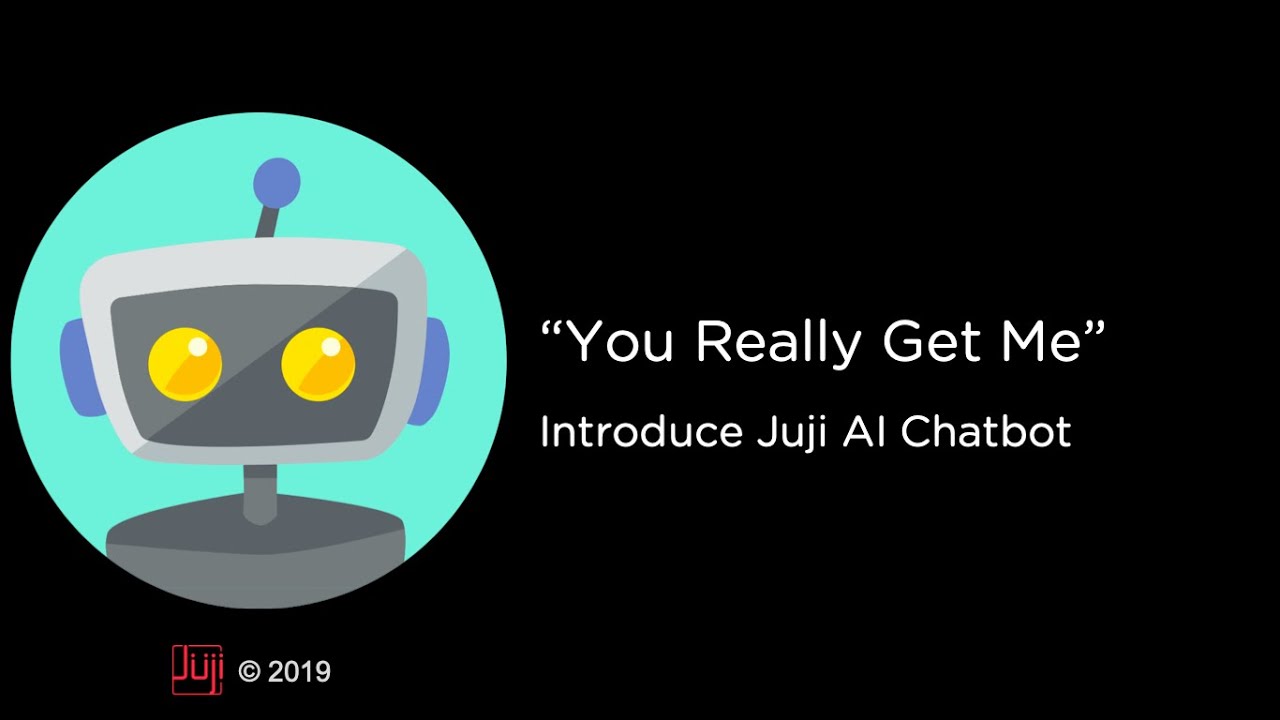 “You Really Get Me”

Introduce Juji AI Chatbot

Juji © 2019